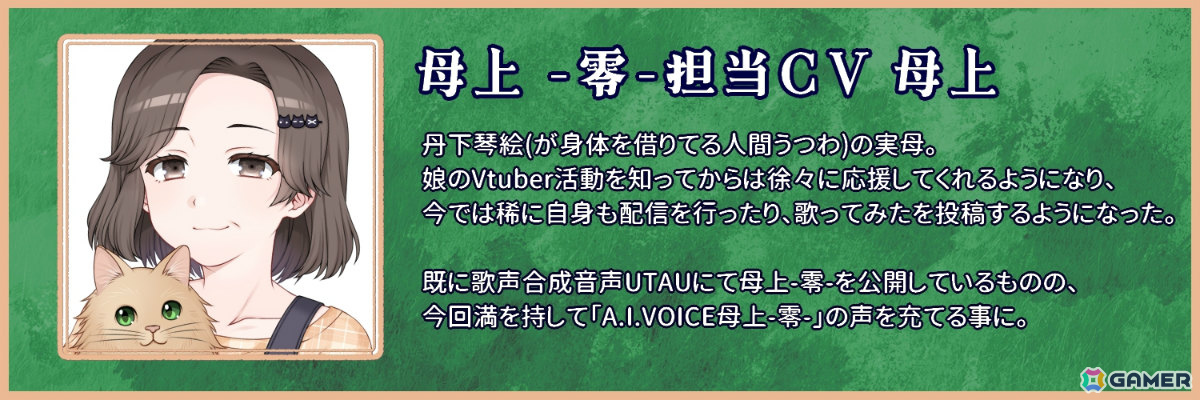 母上 -零-担当CV 母上

丹下琴絵(が身体を借りてる人間うつわ)の実母。
娘のVtuber活動を知ってからは徐々に応援してくれるようになり、
今では稀に自身も配信を行ったり、歌ってみたを投稿するようになった。

既に歌声合成音声UTAUにて母上-零-を公開しているものの、
今回満を持して「A.I.VOICE母上-零-」の声を充てる事に。

GAMER